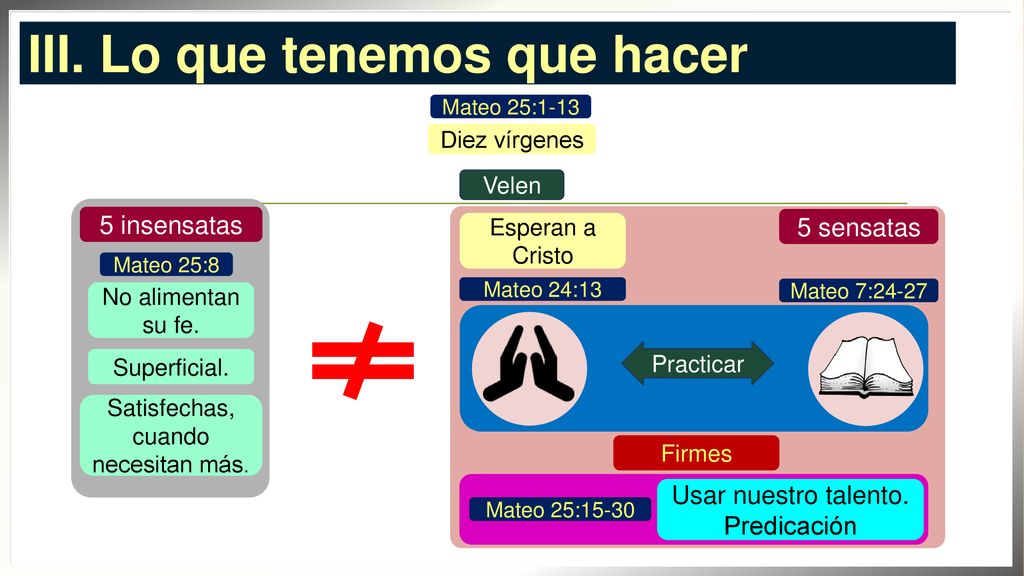 III. Lo que tenemos que hacer

Mateo 25:1-13

Diez vírgenes

Velen

5 insensatas

Mateo 25:8

No alimentan su fe.

Superficial.

Satisfechas, cuando necesitan más.

$\neq$

Esperan a Cristo

5 sensatas

Mateo 24:13

Mateo 7:24-27

Practicar

Firmes

Mateo 25:15-30

Usar nuestro talento. Predicación